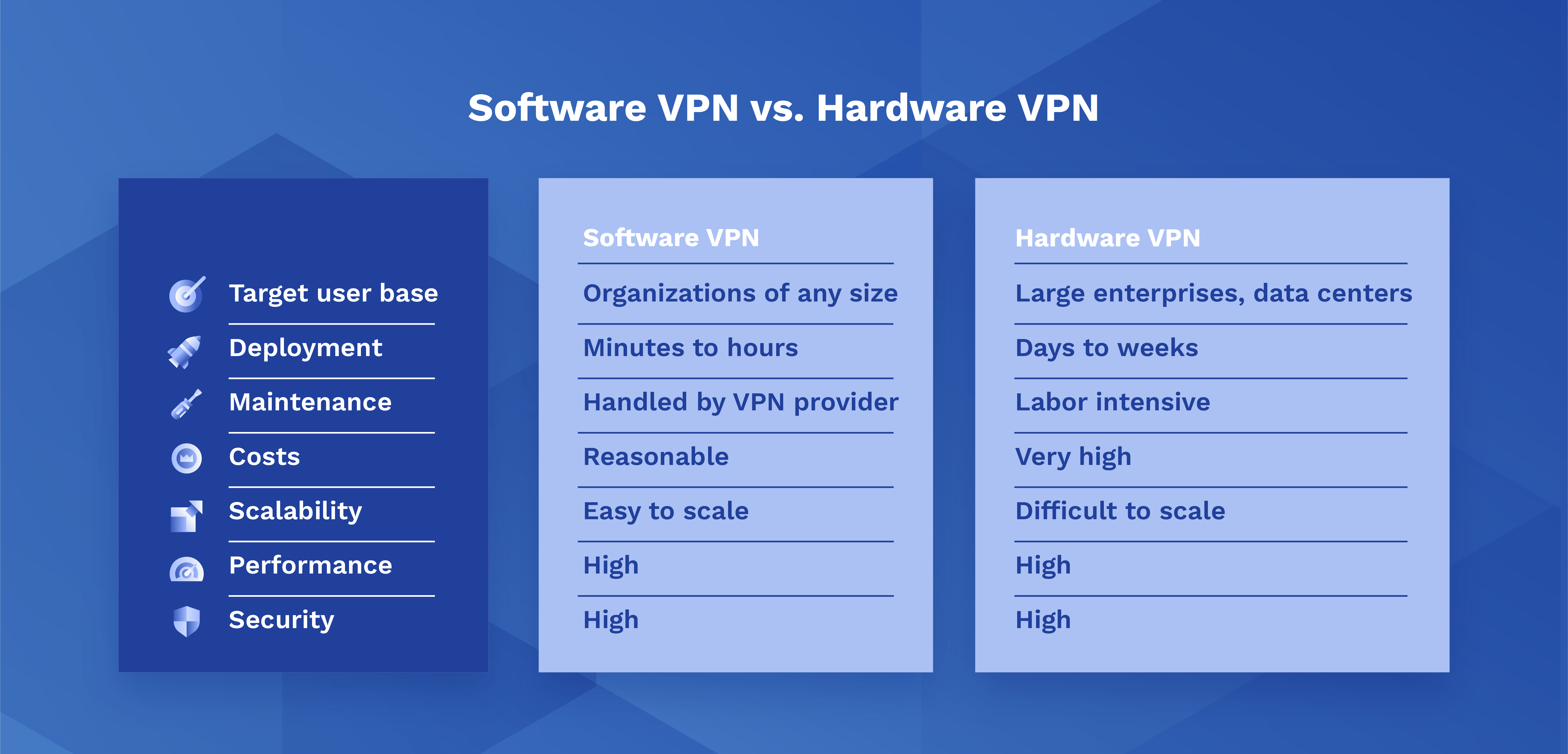 Software VPN vs. Hardware VPN

|  | Software VPN | Hardware VPN |
|---|---|---|
| Target user base | Organizations of any size | Large enterprises, data centers |
| Deployment | Minutes to hours | Days to weeks |
| Maintenance | Handled by VPN provider | Labor intensive |
| Costs | Reasonable | Very high |
| Scalability | Easy to scale | Difficult to scale |
| Performance | High | High |
| Security | High | High |